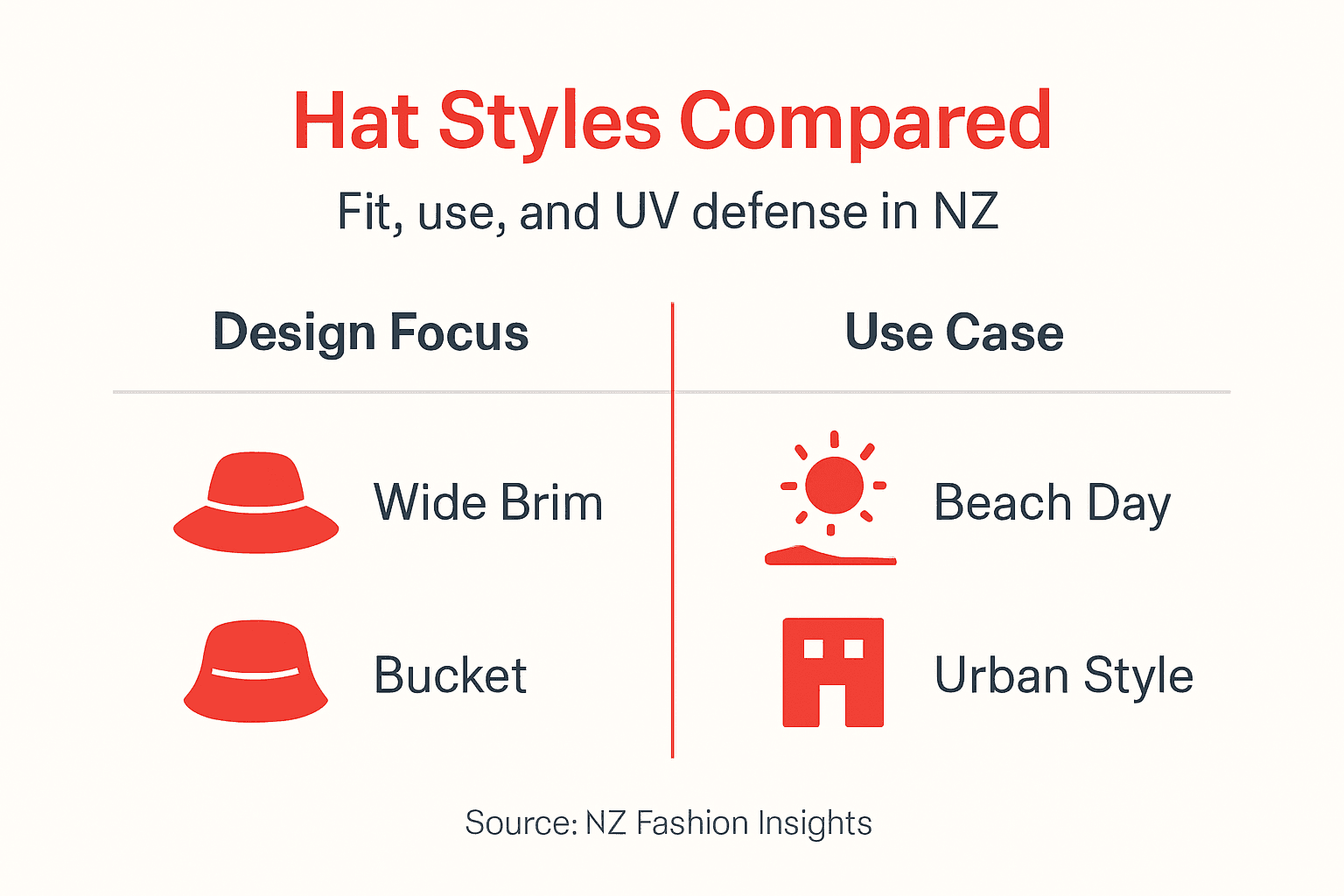 Hat Styles Compared

Fit, use, and UV defense in NZ

| Design Focus | Use Case |
|---|---|
| Wide Brim | Beach Day |
| Bucket | Urban Style |

Source: NZ Fashion Insights